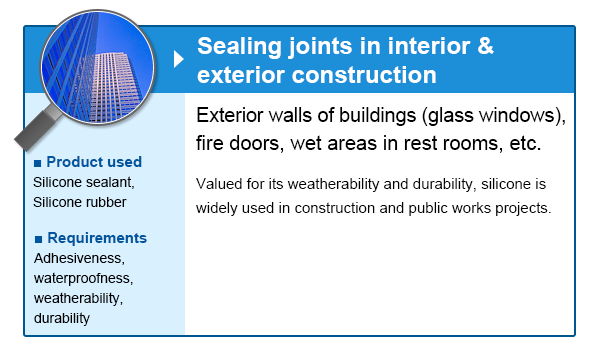 Sealing joints in interior & exterior construction

■ Product used
Silicone sealant, Silicone rubber

■ Requirements
Adhesiveness, waterproofness, weatherability, durability

Exterior walls of buildings (glass windows), fire doors, wet areas in rest rooms, etc.

Valued for its weatherability and durability, silicone is widely used in construction and public works projects.